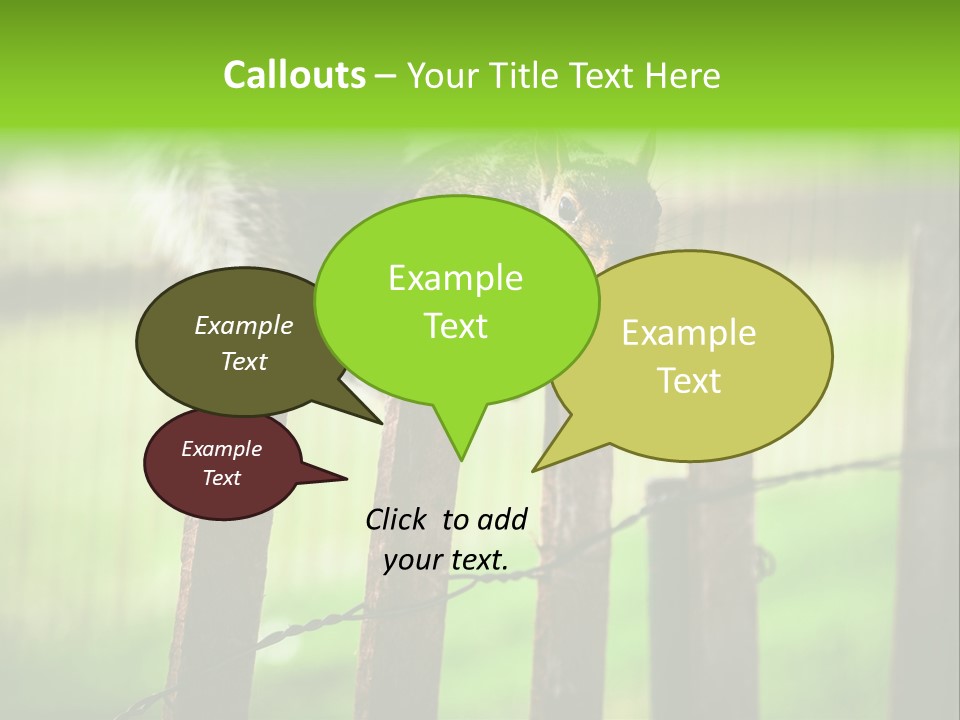 Callouts – Your Title Text Here

Example Text

Example Text

Example Text

Example Text

Click to add your text.